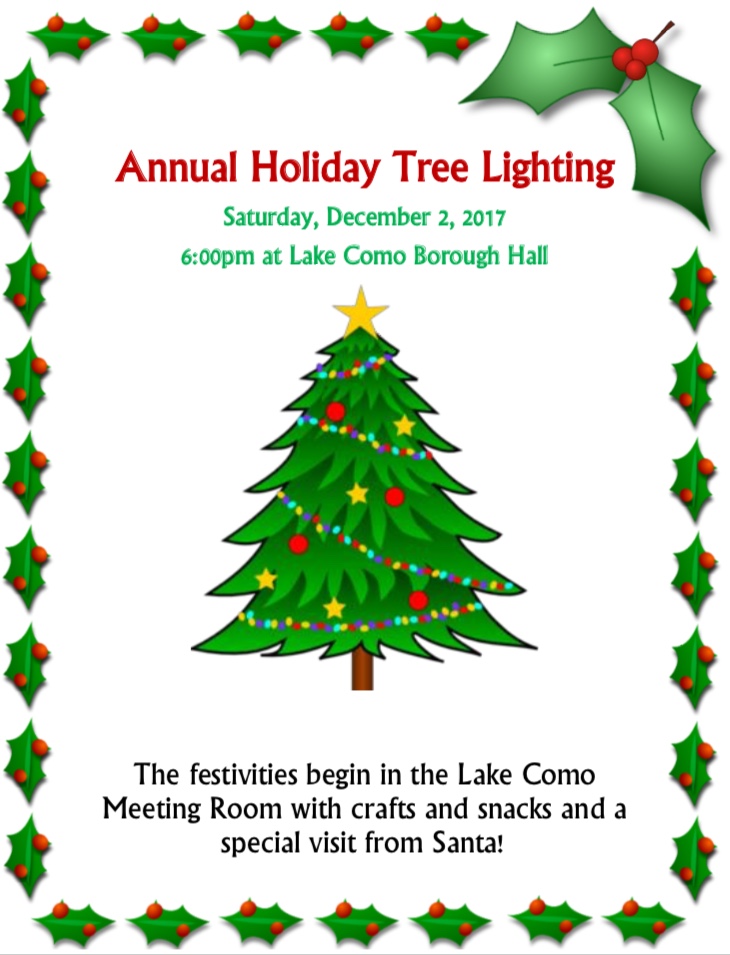 Annual Holiday Tree Lighting

Saturday, December 2, 2017

6:00pm at Lake Como Borough Hall

The festivities begin in the Lake Como Meeting Room with crafts and snacks and a special visit from Santa!